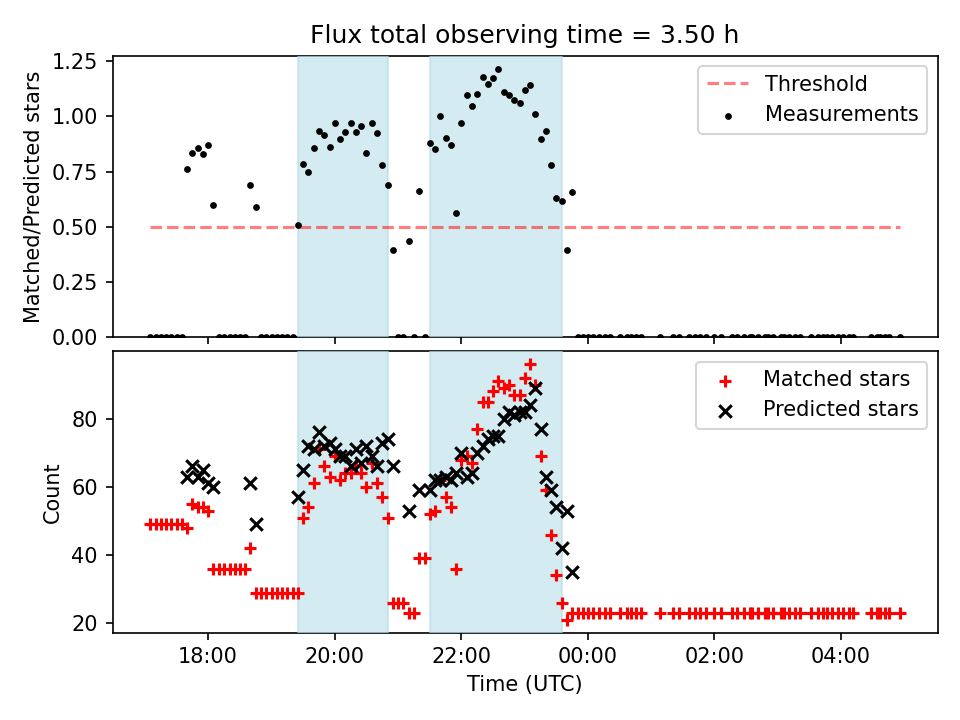 Flux total observing time = 3.50 h

Matched/Predicted stars

1.25
1.00
0.75
0.50
0.25
0.00

Threshold
Measurements

Count

80
60
40
20

Matched stars
Predicted stars

18:00
20:00
22:00
00:00
02:00
04:00

Time (UTC)